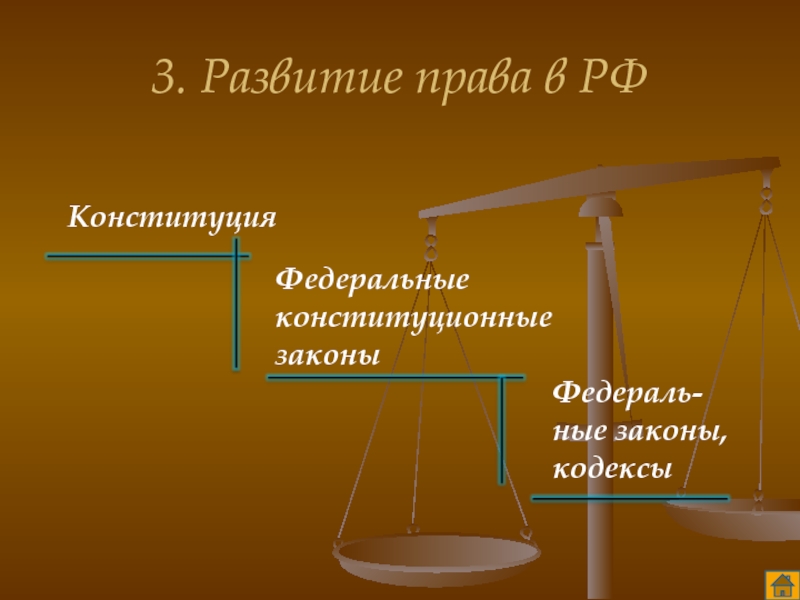 3. Развитие права в РФ

Конституция

Федеральные конституционные законы

Федеральные законы, кодексы